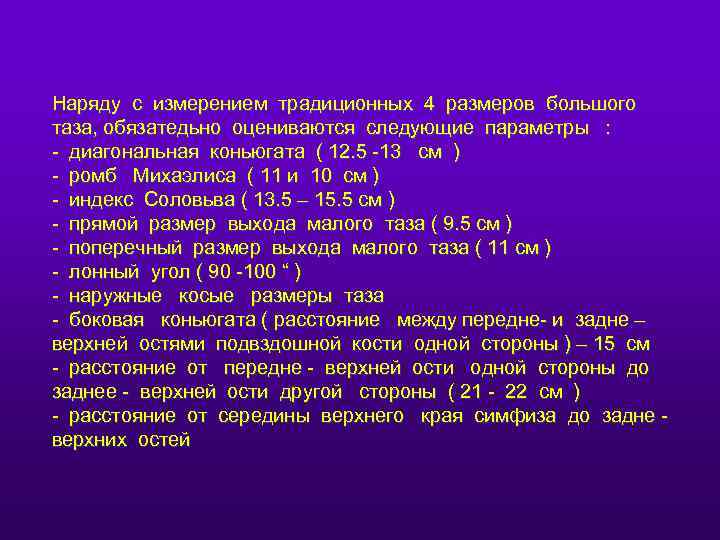 Наряду с измерением традиционных 4 размеров большого таза, обязатедьно оцениваются следующие параметры :
- диагональная коньюгата ( 12.5 -13 см )
- ромб Михаэлиса ( 11 и 10 см )
- индекс Соловьва ( 13.5 – 15.5 см )
- прямой размер выхода малого таза ( 9.5 см )
- поперечный размер выхода малого таза ( 11 см )
- лонный угол ( 90 -100 “ )
- наружные косые размеры таза
- боковая коньюгата ( расстояние между передне- и задне – верхней остями подвздошной кости одной стороны ) – 15 см
- расстояние от передне - верхней ости одной стороны до заднее - верхней ости другой стороны ( 21 - 22 см )
- расстояние от середины верхнего края симфиза до задне - верхних остей